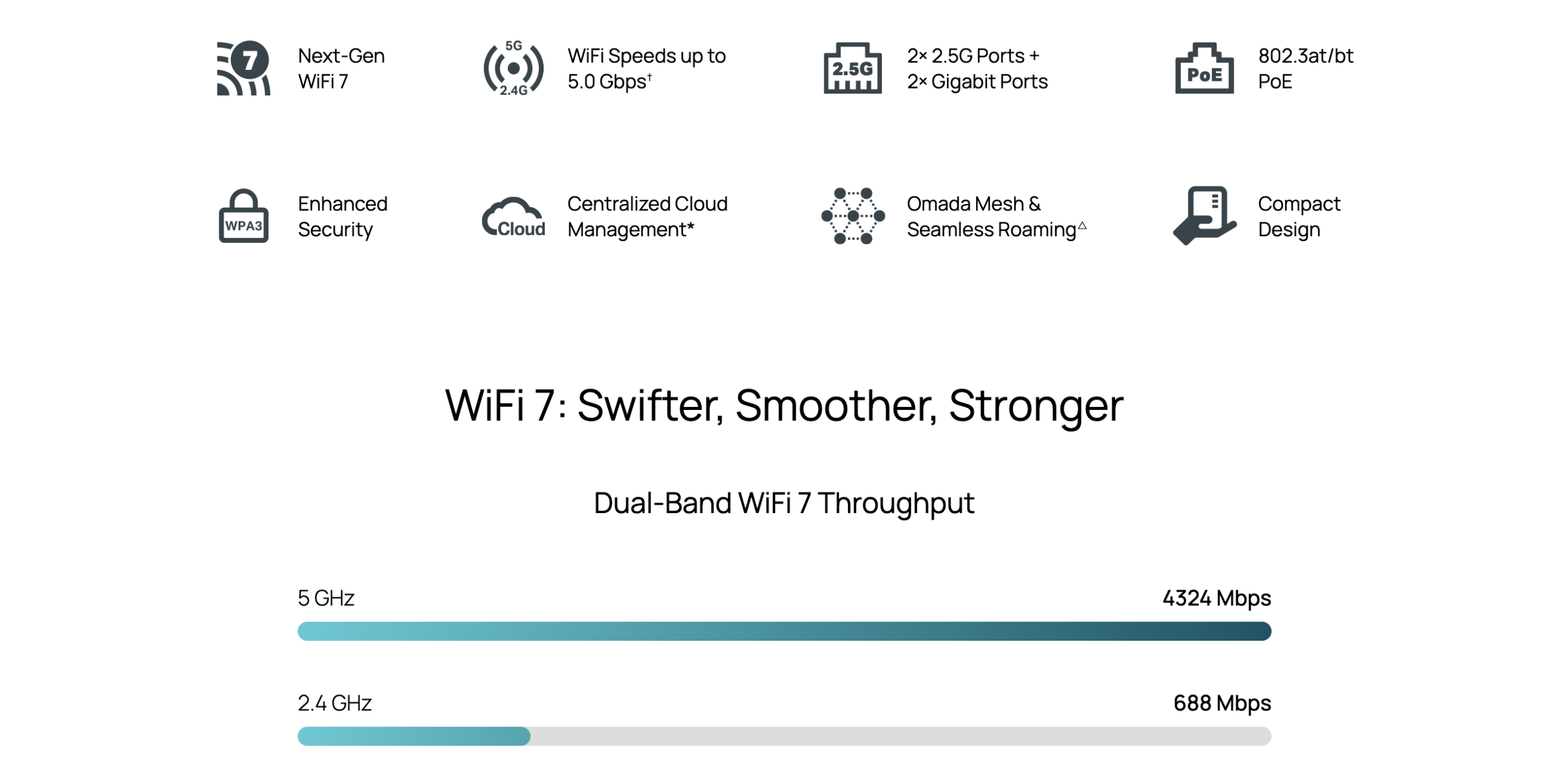 7 Next-Gen WiFi 7

5G 2.4G WiFi Speeds up to 5.0 Gbps†

2.5G 2× 2.5G Ports + 2× Gigabit Ports

PoE 802.3at/bt PoE

WPA3 Enhanced Security

Cloud Centralized Cloud Management*

Omada Mesh & Seamless Roaming△

Compact Design

WiFi 7: Swifter, Smoother, Stronger

Dual-Band WiFi 7 Throughput

5 GHz 4324 Mbps

2.4 GHz 688 Mbps